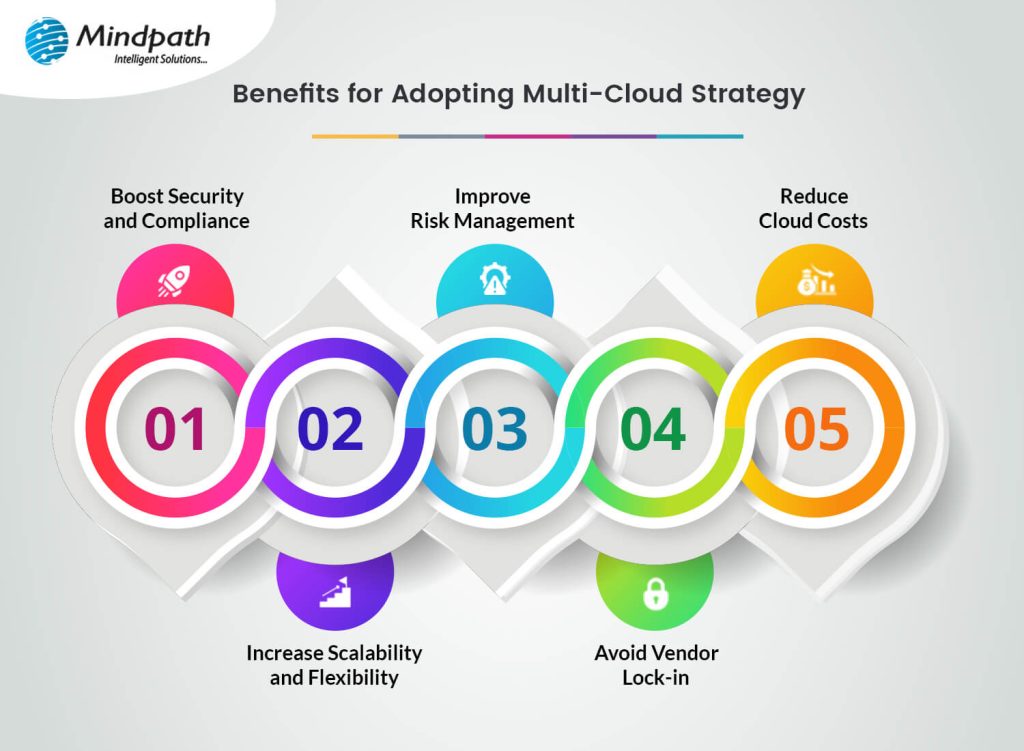 Mindpath
Intelligent Solutions...

Benefits for Adopting Multi-Cloud Strategy

Boost Security and Compliance

Improve Risk Management

Reduce Cloud Costs

01

02

03

04

05

Increase Scalability and Flexibility

Avoid Vendor Lock-in